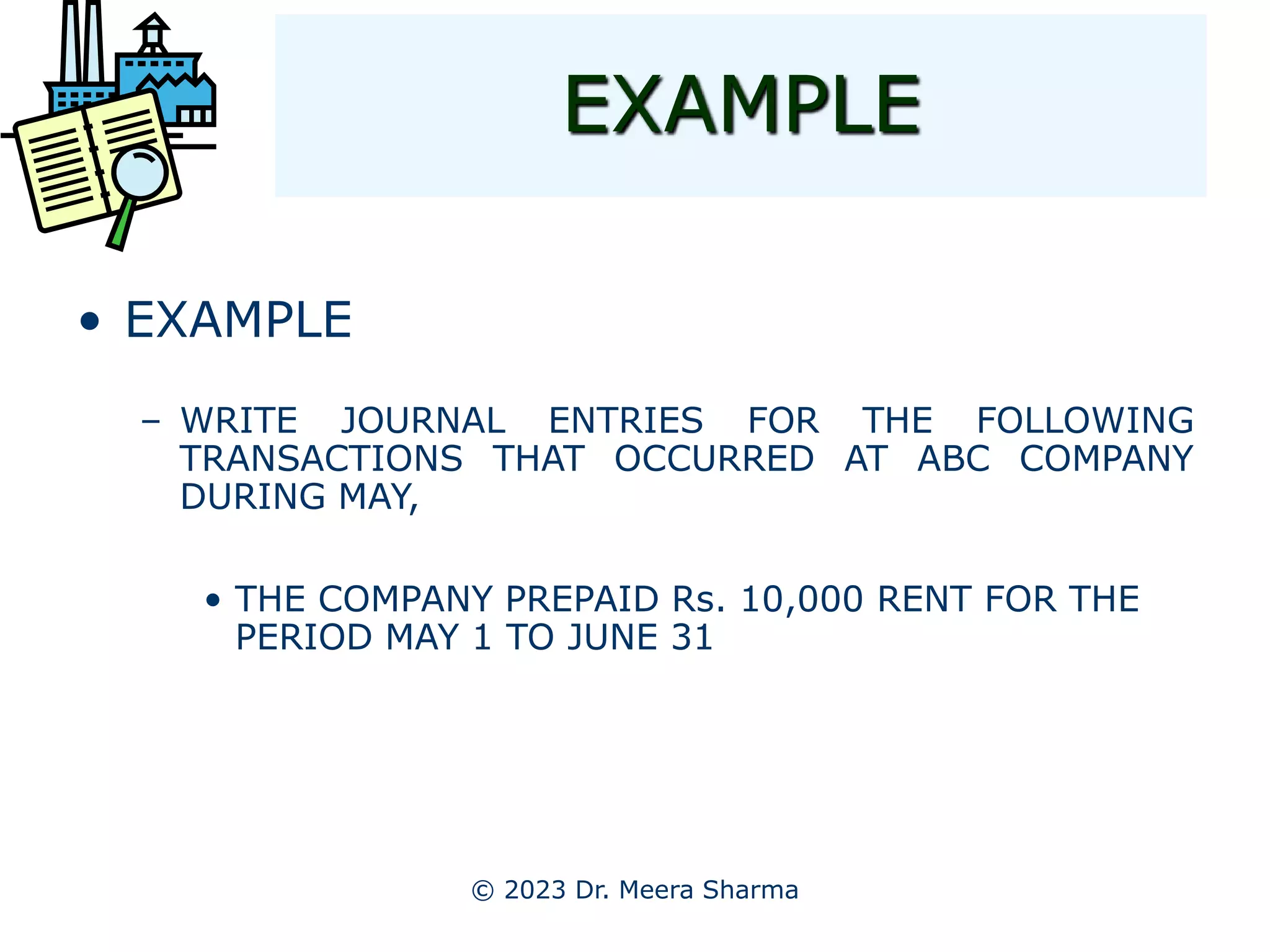 EXAMPLE

• EXAMPLE

– WRITE JOURNAL ENTRIES FOR THE FOLLOWING TRANSACTIONS THAT OCCURRED AT ABC COMPANY DURING MAY,

• THE COMPANY PREPAID Rs. 10,000 RENT FOR THE PERIOD MAY 1 TO JUNE 31

© 2023 Dr. Meera Sharma